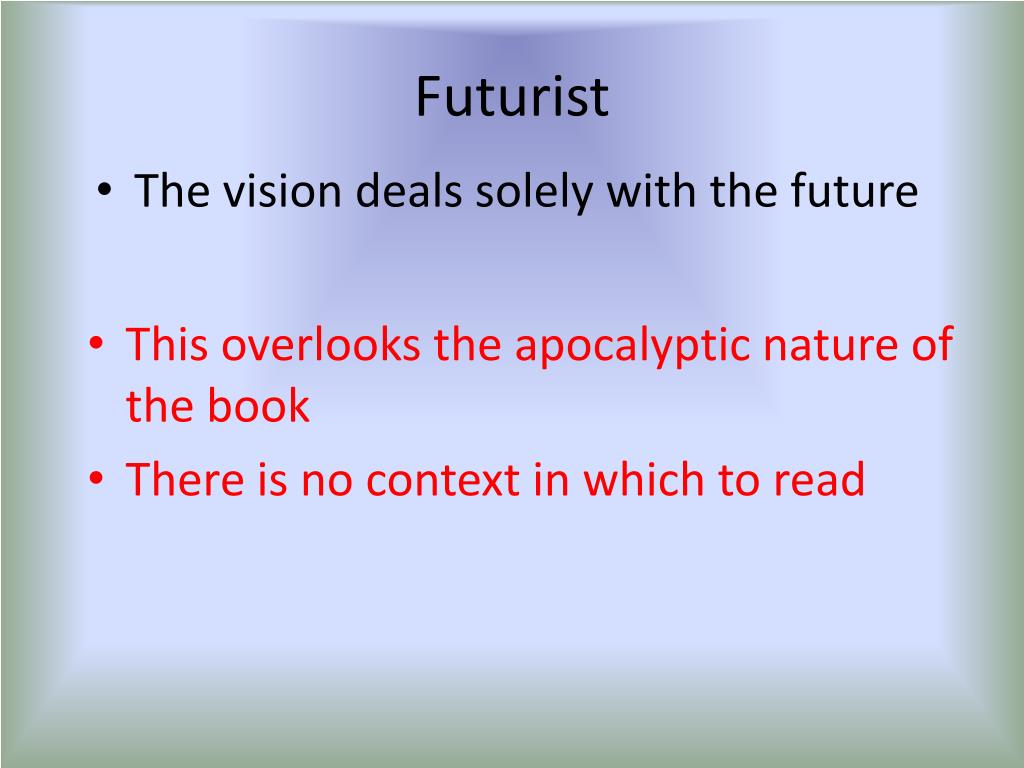 Futurist

• The vision deals solely with the future

• This overlooks the apocalyptic nature of the book
• There is no context in which to read